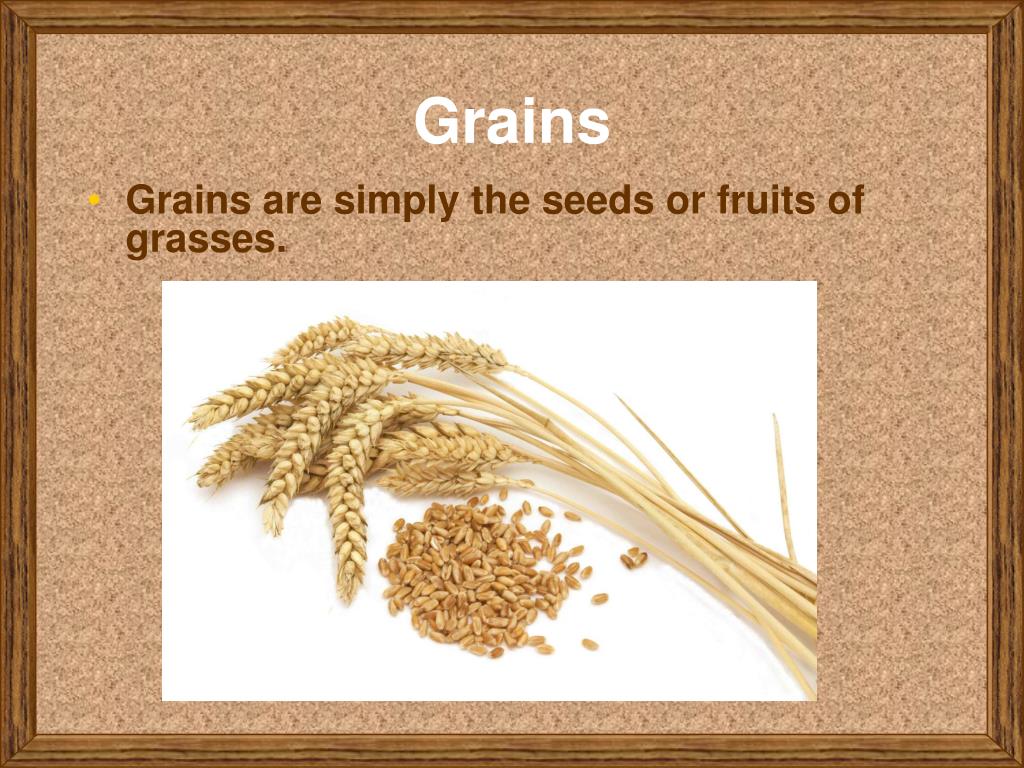 Grains

• Grains are simply the seeds or fruits of grasses.